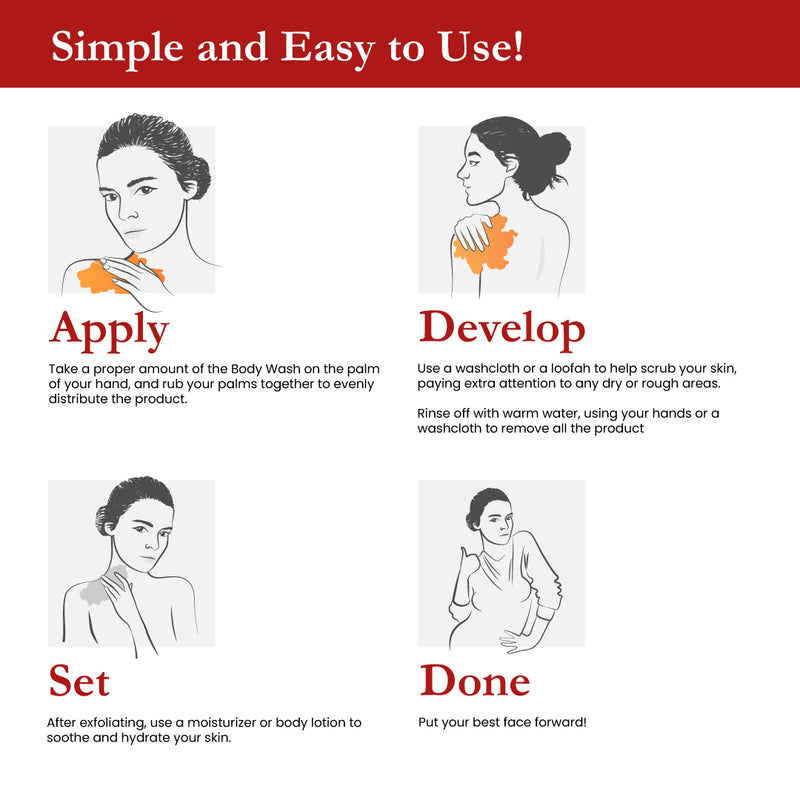 Simple and Easy to Use!

Apply

Take a proper amount of the Body Wash on the palm of your hand, and rub your palms together to evenly distribute the product.

Develop

Use a washcloth or a loofah to help scrub your skin, paying extra attention to any dry or rough areas.

Rinse off with warm water, using your hands or a washcloth to remove all the product

Set

After exfoliating, use a moisturizer or body lotion to soothe and hydrate your skin.

Done

Put your best face forward!